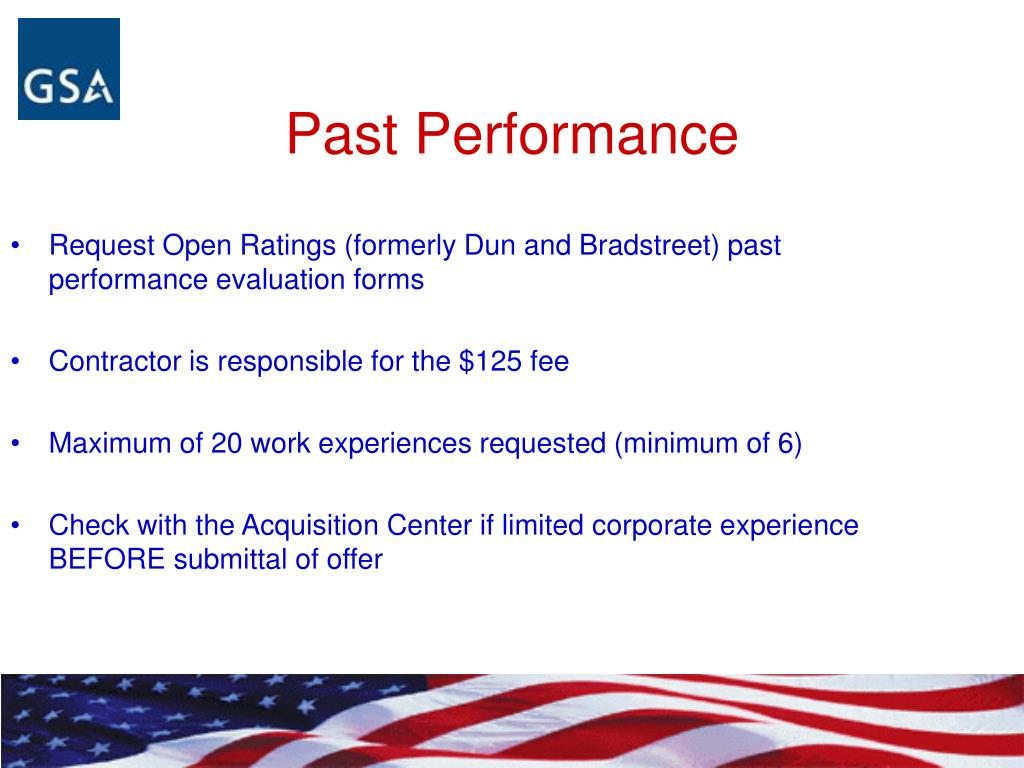 GSA

Past Performance

• Request Open Ratings (formerly Dun and Bradstreet) past performance evaluation forms

• Contractor is responsible for the \$125 fee

• Maximum of 20 work experiences requested (minimum of 6)

• Check with the Acquisition Center if limited corporate experience BEFORE submittal of offer